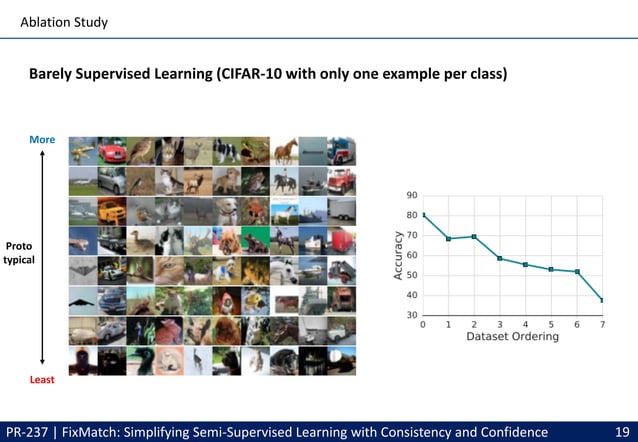 Ablation Study

Barely Supervised Learning (CIFAR-10 with only one example per class)

More

Proto typical

Least

90
80
70
60
50
40
30
Accuracy
0 1 2 3 4 5 6 7
Dataset Ordering

PR-237 | FixMatch: Simplifying Semi-Supervised Learning with Consistency and Confidence 19